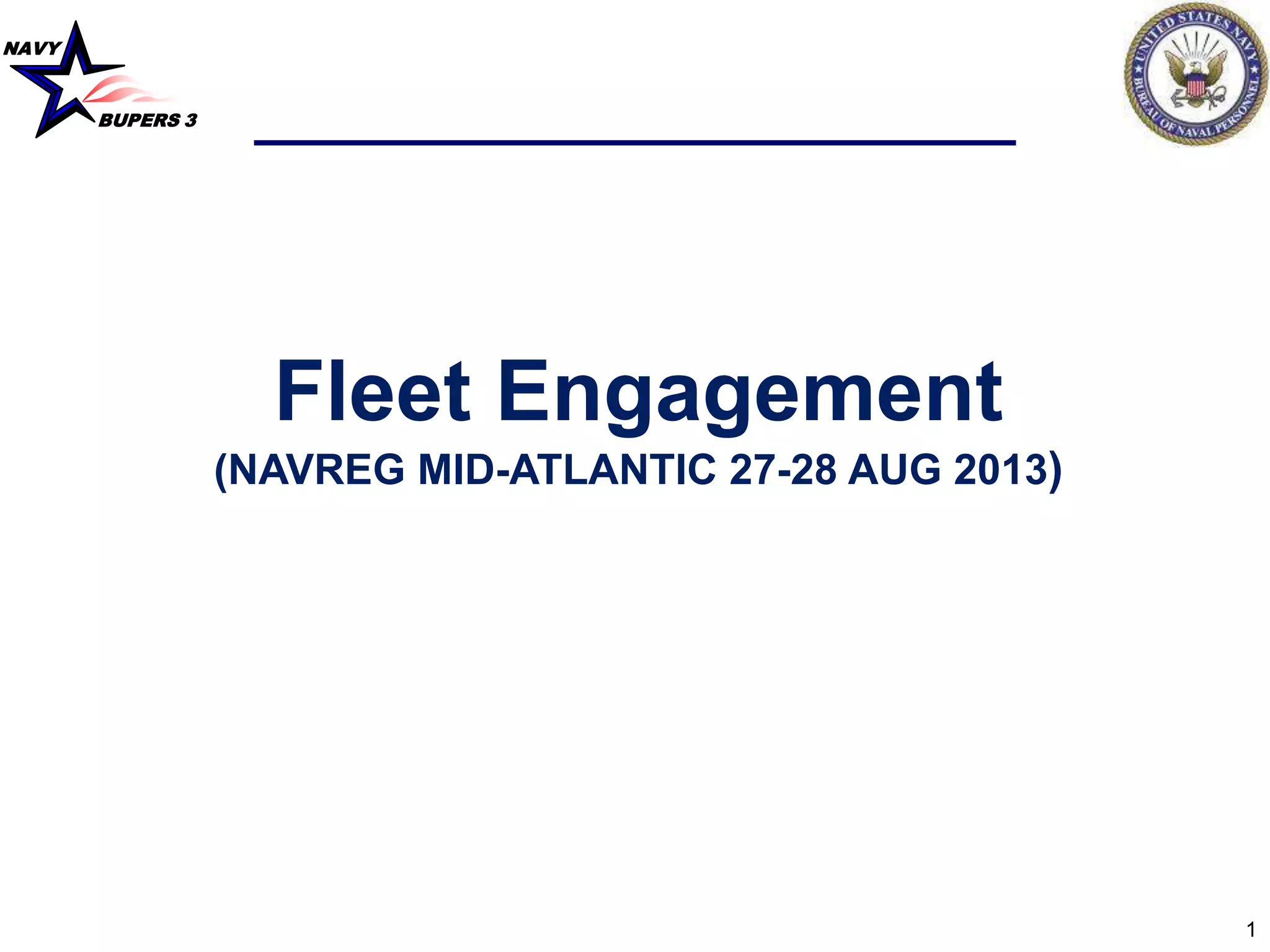 NAVY

BUPERS 3

UNITED STATES NAVY

BUREAU OF NAVAL PERSONNEL

Fleet Engagement

(NAVREG MID-ATLANTIC 27-28 AUG 2013)

1